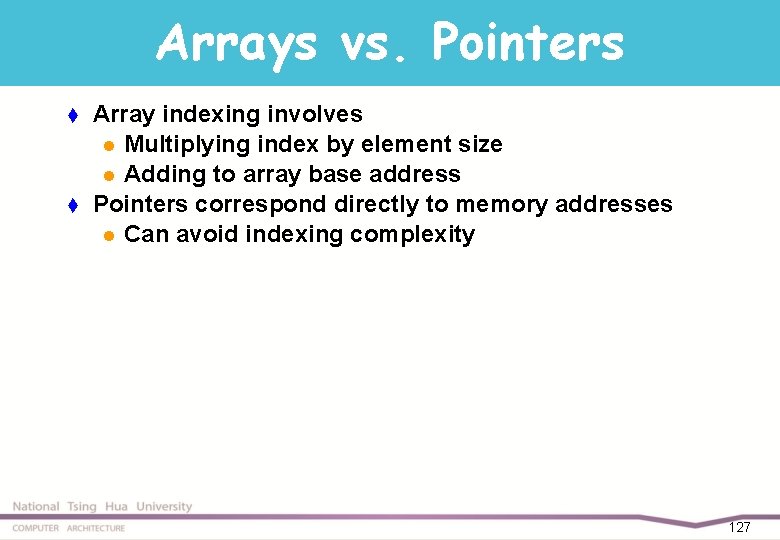 Arrays vs. Pointers

Array indexing involves
Multiplying index by element size
Adding to array base address
Pointers correspond directly to memory addresses
Can avoid indexing complexity

National Tsing Hua University
COMPUTER ARCHITECTURE
127